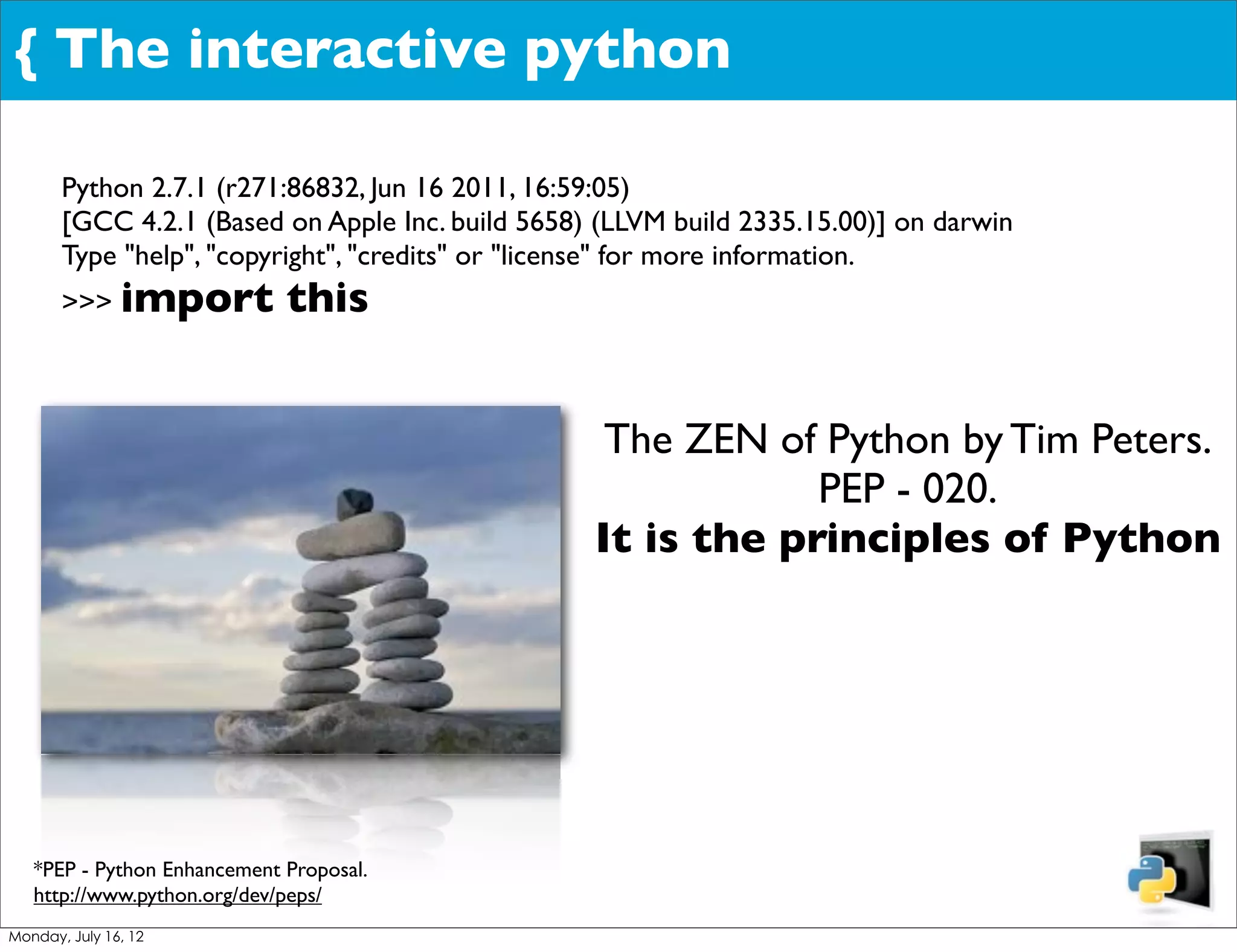 { The interactive python

Python 2.7.1 (r271:86832, Jun 16 2011, 16:59:05)
[GCC 4.2.1 (Based on Apple Inc. build 5658) (LLVM build 2335.15.00)] on darwin
Type "help", "copyright", "credits" or "license" for more information.
>>> import this

The ZEN of Python by Tim Peters.
PEP - 020.
It is the principles of Python

*PEP - Python Enhancement Proposal.
http://www.python.org/dev/peps/

Monday, July 16, 12